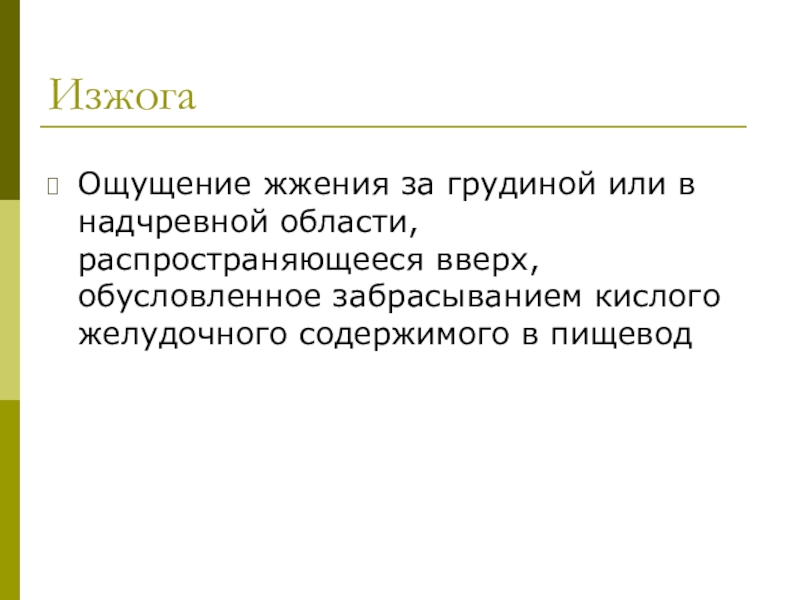 Изжога

Ощущение жжения за грудиной или в надчревной области, распространяющееся вверх, обусловленное забрасыванием кислого желудочного содержимого в пищевод